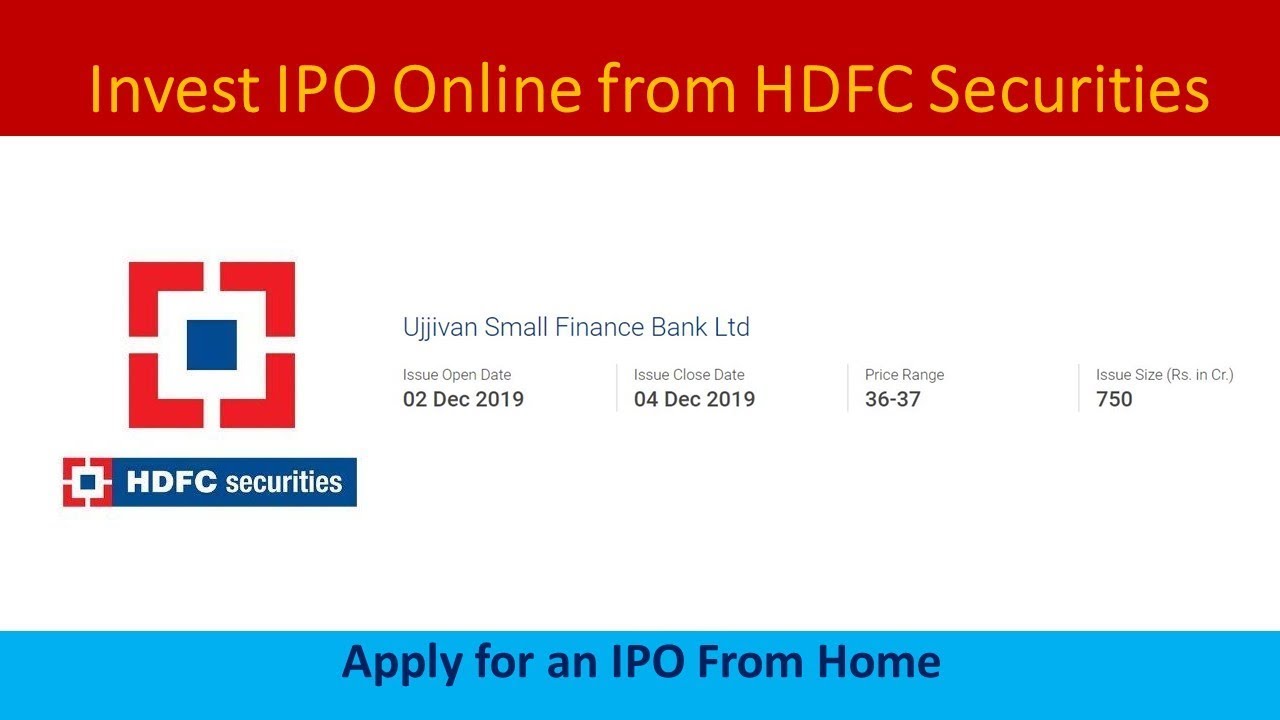 Invest IPO Online from HDFC Securities

HDFC securities

Ujjivan Small Finance Bank Ltd

| Issue Open Date | Issue Close Date | Price Range | Issue Size (Rs. in Cr.) |
|---|---|---|---|
| 02 Dec 2019 | 04 Dec 2019 | 36-37 | 750 |

Apply for an IPO From Home